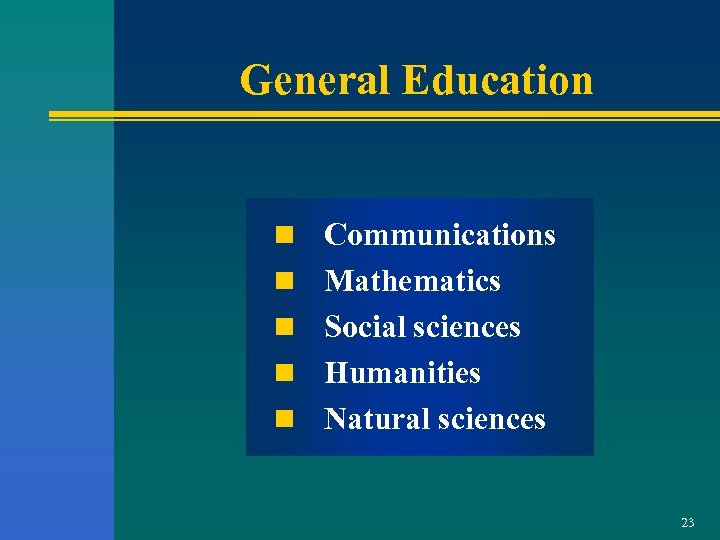 General Education

- Communications
- Mathematics
- Social sciences
- Humanities
- Natural sciences

23